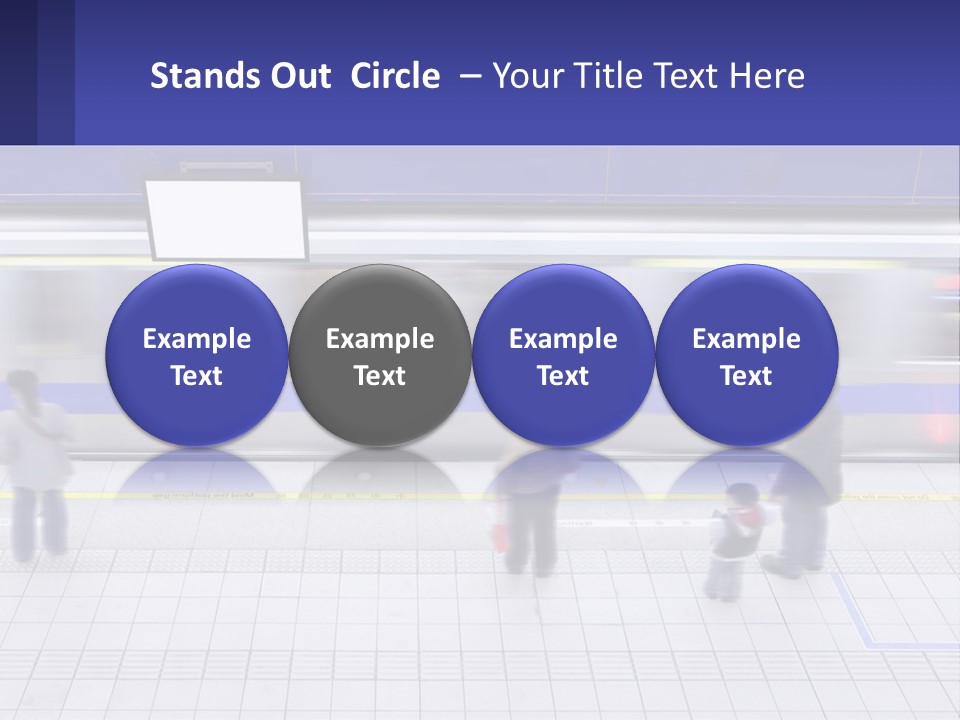 Stands Out Circle – Your Title Text Here

Example Text

Example Text

Example Text

Example Text